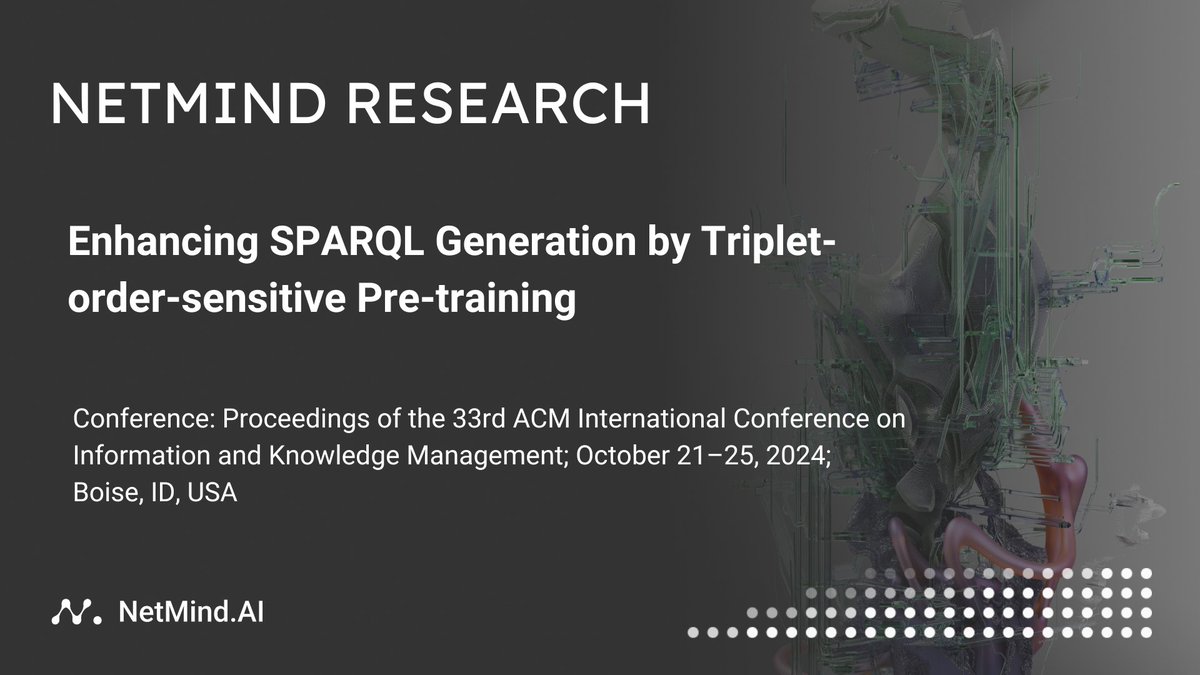 NETMIND RESEARCH

Enhancing SPARQL Generation by Triplet-order-sensitive Pre-training

Conference: Proceedings of the 33rd ACM International Conference on Information and Knowledge Management; October 21–25, 2024; Boise, ID, USA

NetMind.AI